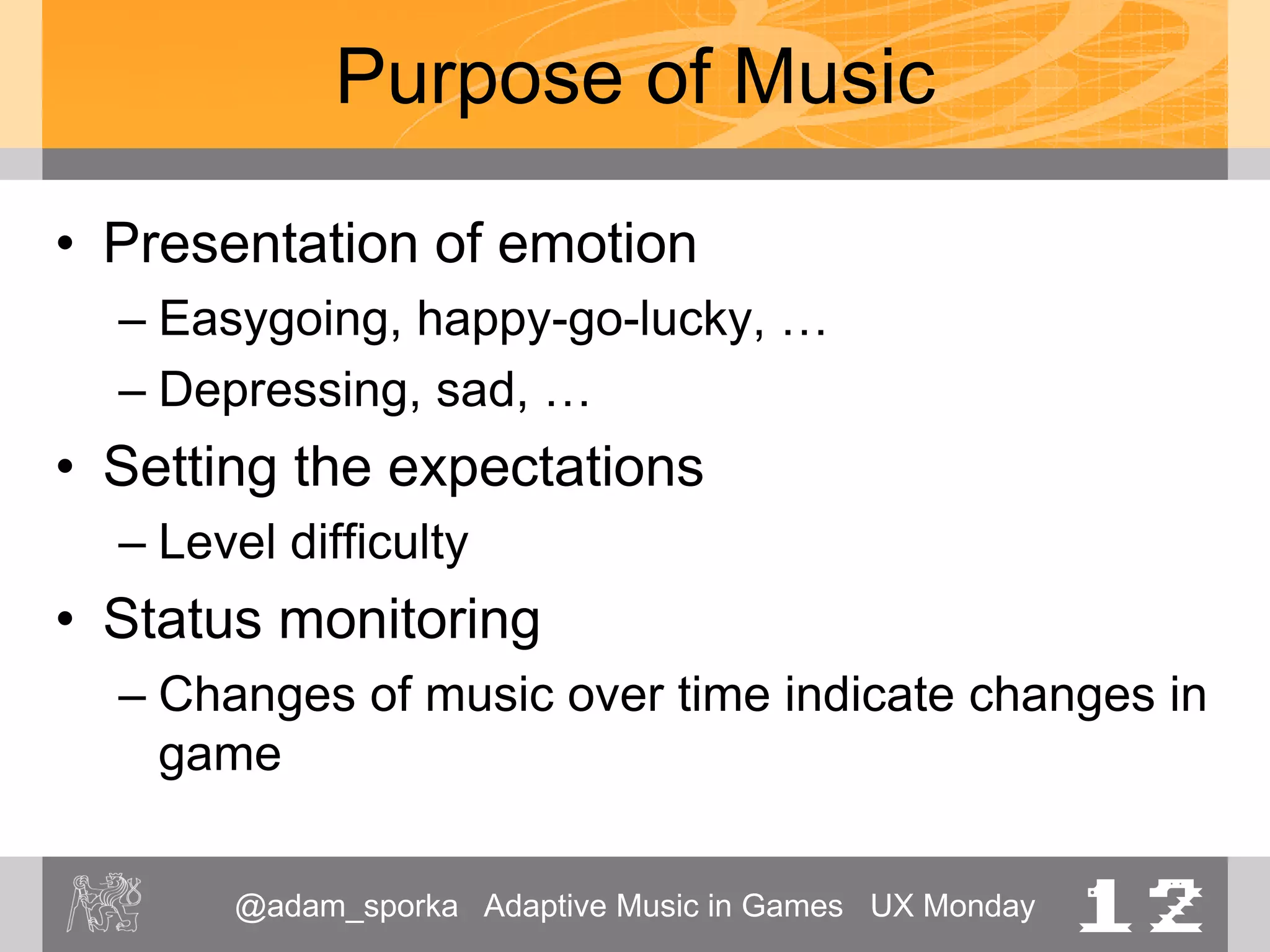 Purpose of Music

• Presentation of emotion
– Easygoing, happy-go-lucky, …
– Depressing, sad, …
• Setting the expectations
– Level difficulty
• Status monitoring
– Changes of music over time indicate changes in game

@adam_sporka Adaptive Music in Games UX Monday 12